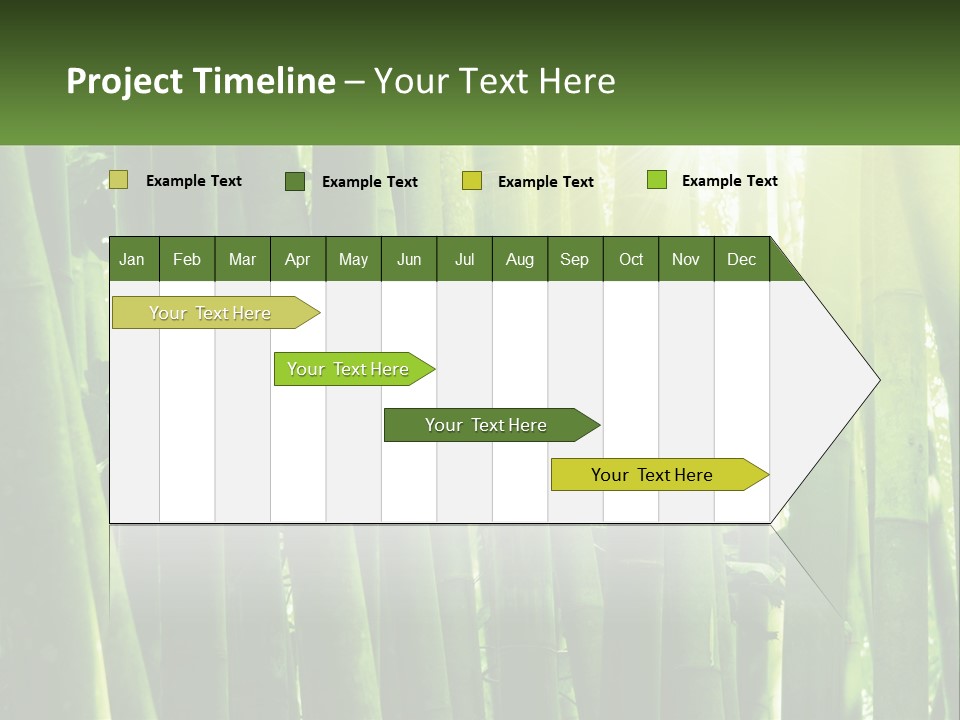 Project Timeline – Your Text Here

Example Text
Example Text
Example Text
Example Text

| Jan | Feb | Mar | Apr | May | Jun | Jul | Aug | Sep | Oct | Nov | Dec |
|---|---|---|---|---|---|---|---|---|---|---|---|

Your Text Here
Your Text Here
Your Text Here
Your Text Here